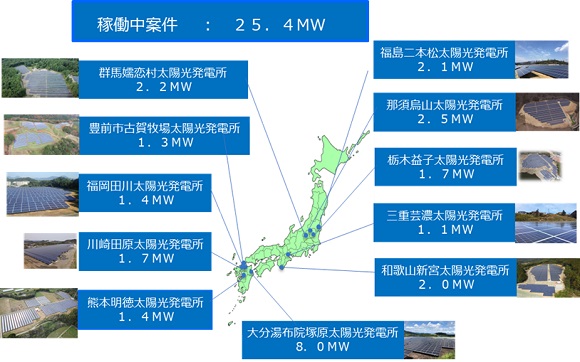 稼働中案件　：　２５．４MW

群馬嬬恋村太陽光発電所
２．２MW

豊前市古賀牧場太陽光発電所
１．３MW

福岡田川太陽光発電所
１．４MW

川崎田原太陽光発電所
１．７MW

熊本明徳太陽光発電所
１．４MW

福島二本松太陽光発電所
２．１MW

那須烏山太陽光発電所
２．５MW

栃木益子太陽光発電所
１．７MW

三重芸濃太陽光発電所
１．１MW

和歌山新宮太陽光発電所
２．０MW

大分湯布院塚原太陽光発電所
８．０MW